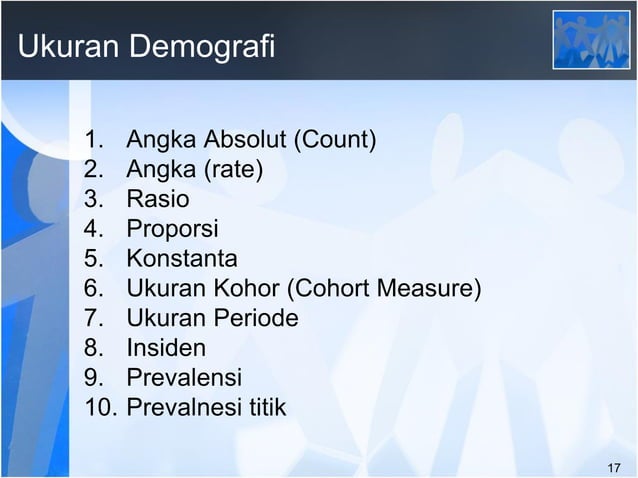 Ukuran Demografi

1. Angka Absolut (Count)
2. Angka (rate)
3. Rasio
4. Proporsi
5. Konstanta
6. Ukuran Kohor (Cohort Measure)
7. Ukuran Periode
8. Insiden
9. Prevalensi
10. Prevalnesi titik

17